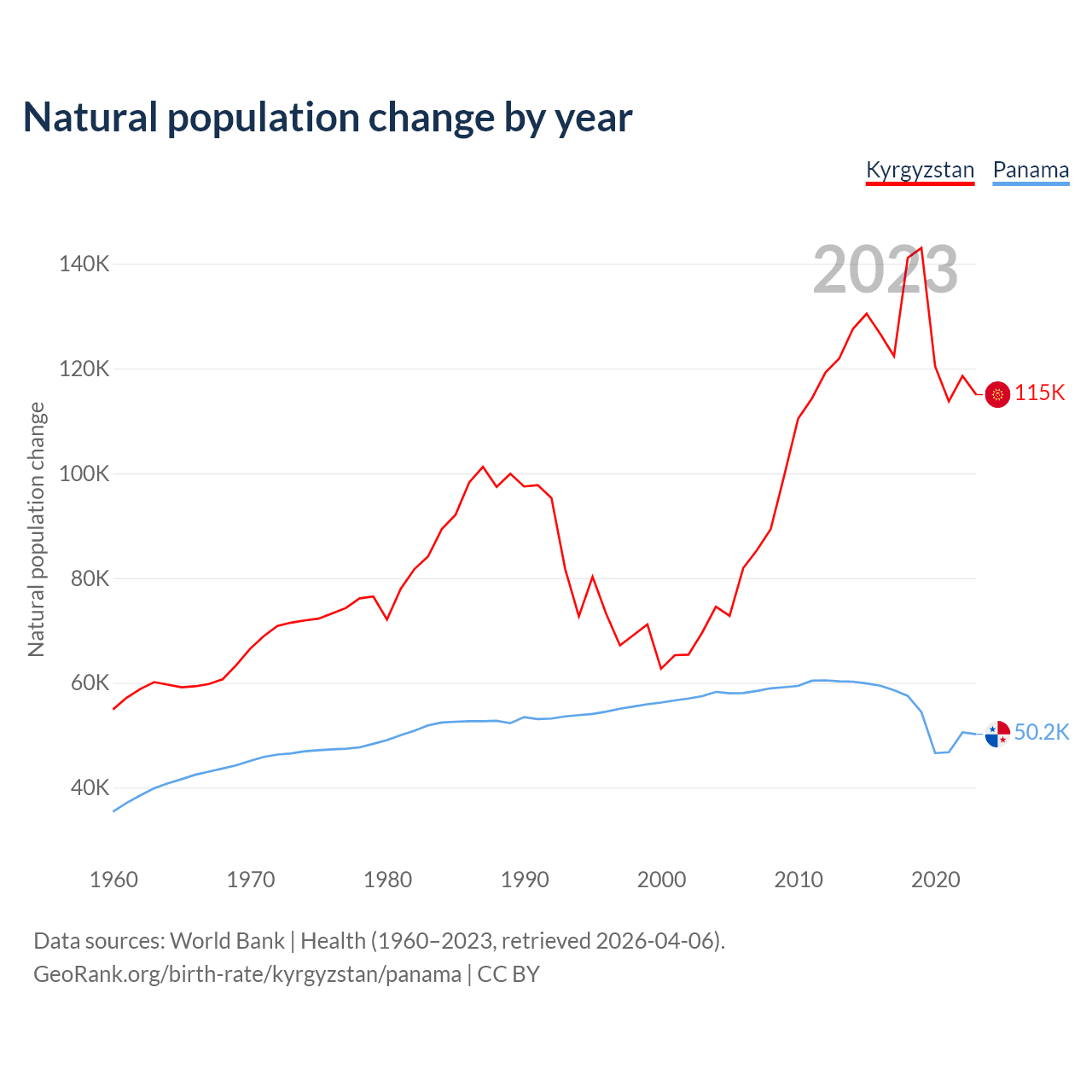 Natural population change by year

Kyrgyzstan Panama

2023

Natural population change

140K
120K
100K
80K
60K
40K

115K
50.2K

1960 1970 1980 1990 2000 2010 2020

Data sources: World Bank | Health (1960–2023, retrieved 2026-04-06).
GeoRank.org/birth-rate/kyrgyzstan/panama | CC BY